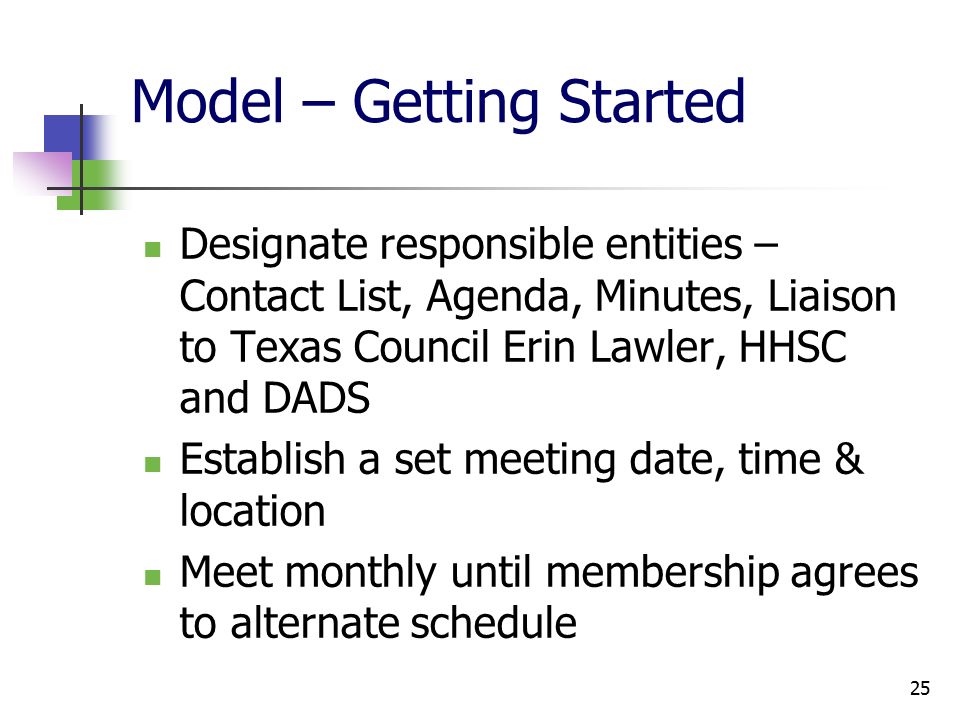 Model – Getting Started

- Designate responsible entities – Contact List, Agenda, Minutes, Liaison to Texas Council Erin Lawler, HHSC and DADS
- Establish a set meeting date, time & location
- Meet monthly until membership agrees to alternate schedule

25